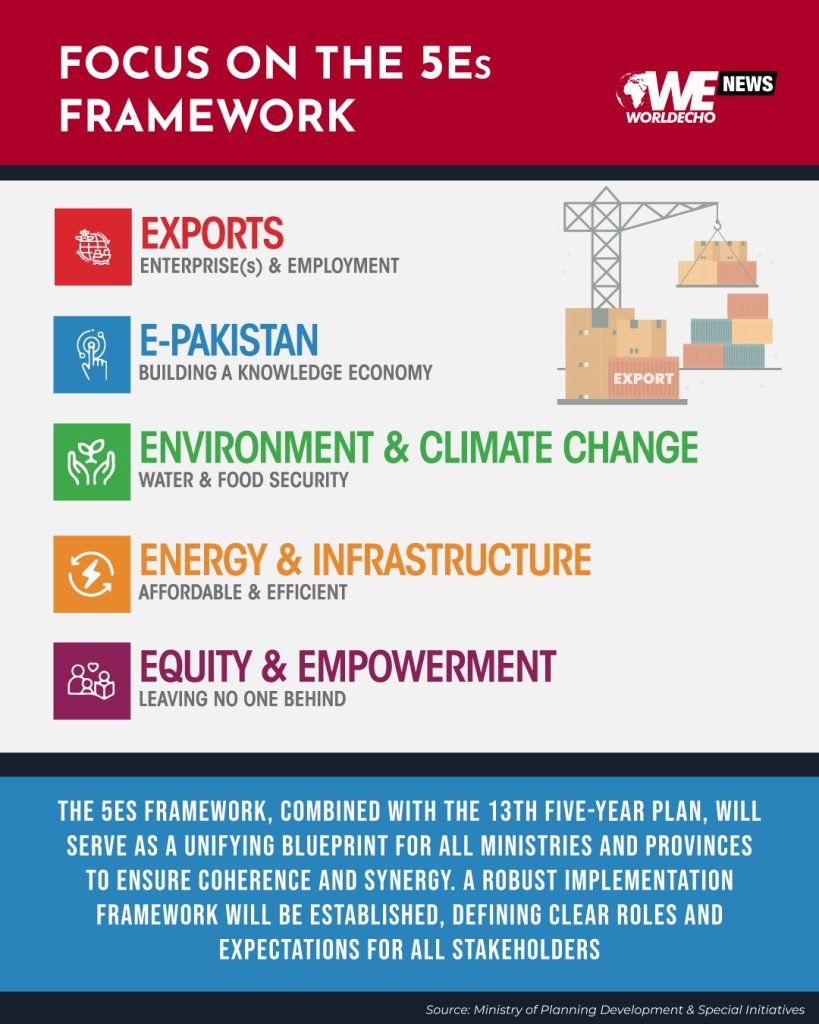 FOCUS ON THE 5Es FRAMEWORK

WE NEWS
WORLDECHO

EXPORTS
ENTERPRISE(s) & EMPLOYMENT

E-PAKISTAN
BUILDING A KNOWLEDGE ECONOMY

EXPORT

ENVIRONMENT & CLIMATE CHANGE
WATER & FOOD SECURITY

ENERGY & INFRASTRUCTURE
AFFORDABLE & EFFICIENT

EQUITY & EMPOWERMENT
LEAVING NO ONE BEHIND

THE 5ES FRAMEWORK, COMBINED WITH THE 13TH FIVE-YEAR PLAN, WILL SERVE AS A UNIFYING BLUEPRINT FOR ALL MINISTRIES AND PROVINCES TO ENSURE COHERENCE AND SYNERGY. A ROBUST IMPLEMENTATION FRAMEWORK WILL BE ESTABLISHED, DEFINING CLEAR ROLES AND EXPECTATIONS FOR ALL STAKEHOLDERS

Source: Ministry of Planning Development & Special Initiatives